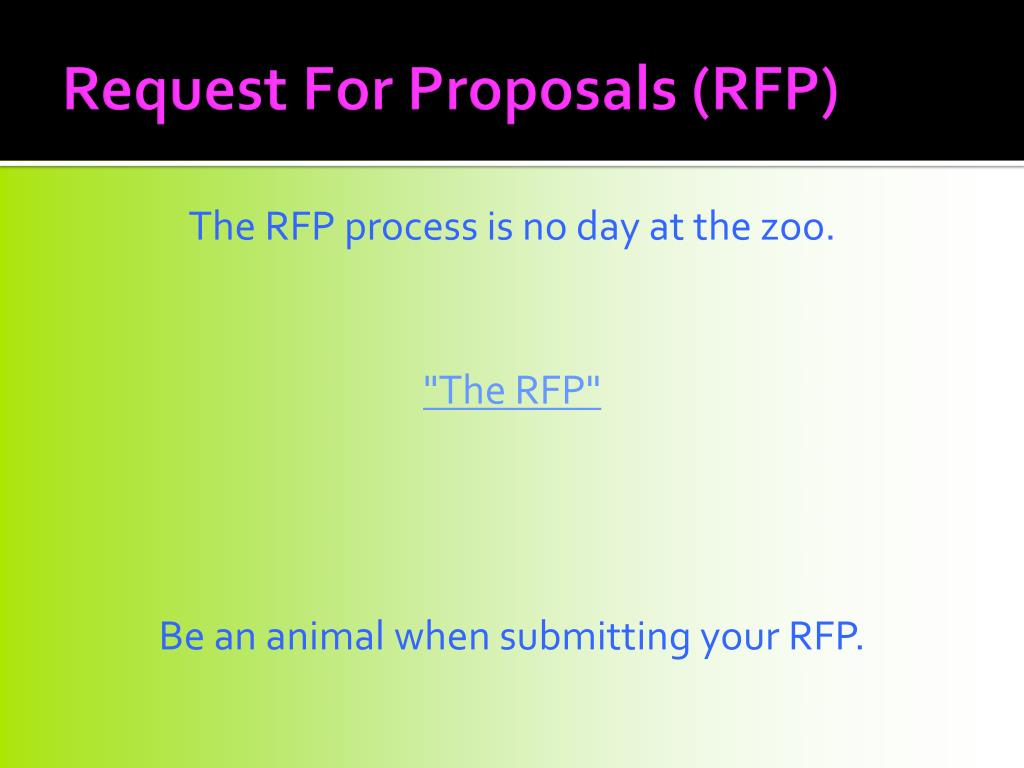 Request For Proposals (RFP)

The RFP process is no day at the zoo.

"The RFP"

Be an animal when submitting your RFP.